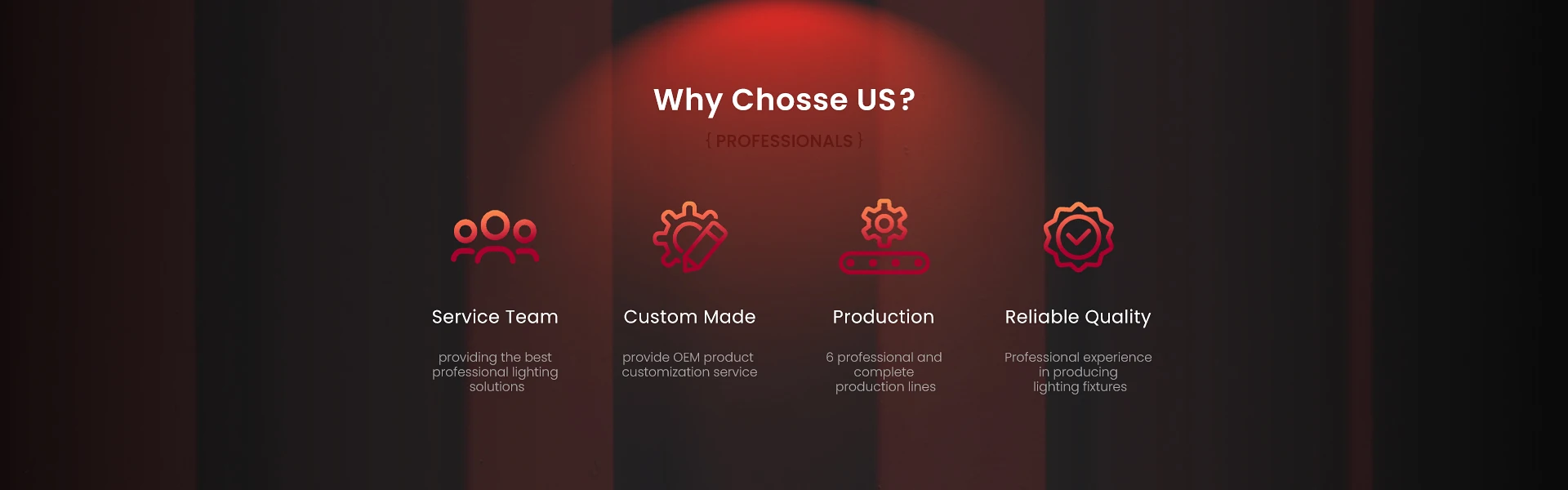 Why Chosse US?

{ PROFESSIONALS }

Service Team

providing the best professional lighting solutions

Custom Made

provide OEM product customization service

Production

6 professional and complete production lines

Reliable Quality

Professional experience in producing lighting fixtures